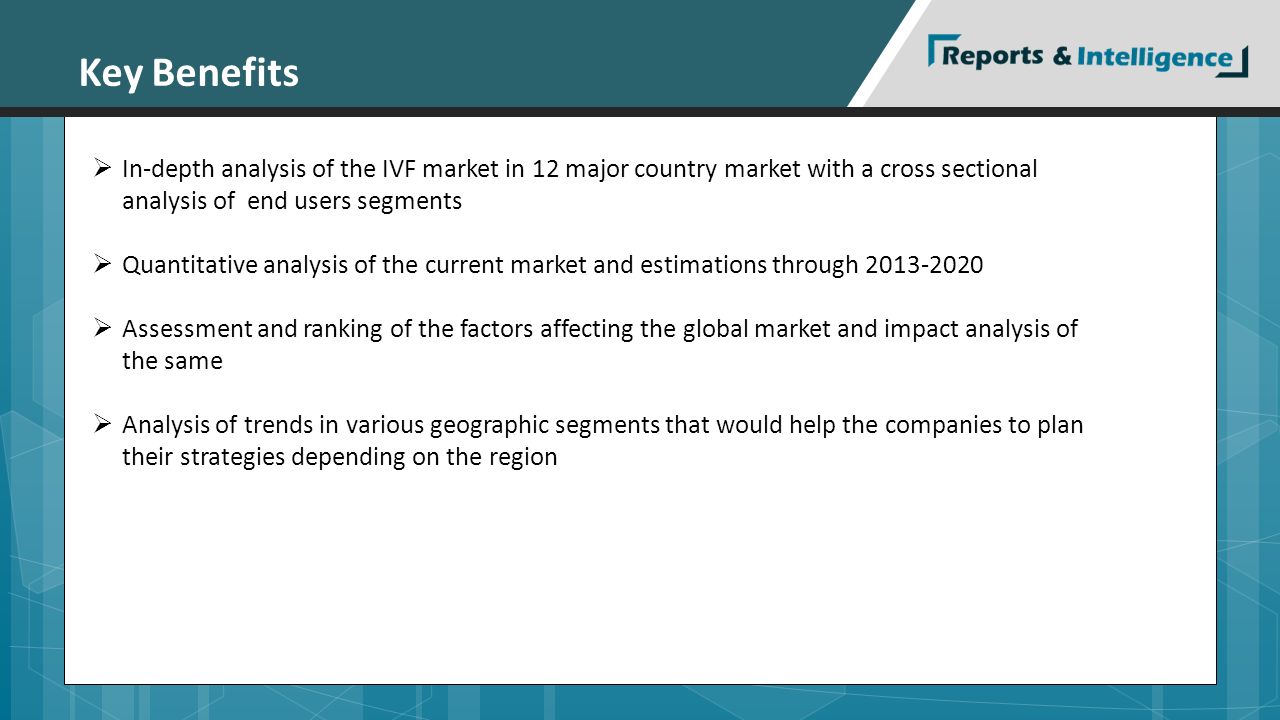 Key Benefits

Reports & Intelligence

➢ In-depth analysis of the IVF market in 12 major country market with a cross sectional analysis of end users segments

➢ Quantitative analysis of the current market and estimations through 2013-2020

➢ Assessment and ranking of the factors affecting the global market and impact analysis of the same

➢ Analysis of trends in various geographic segments that would help the companies to plan their strategies depending on the region